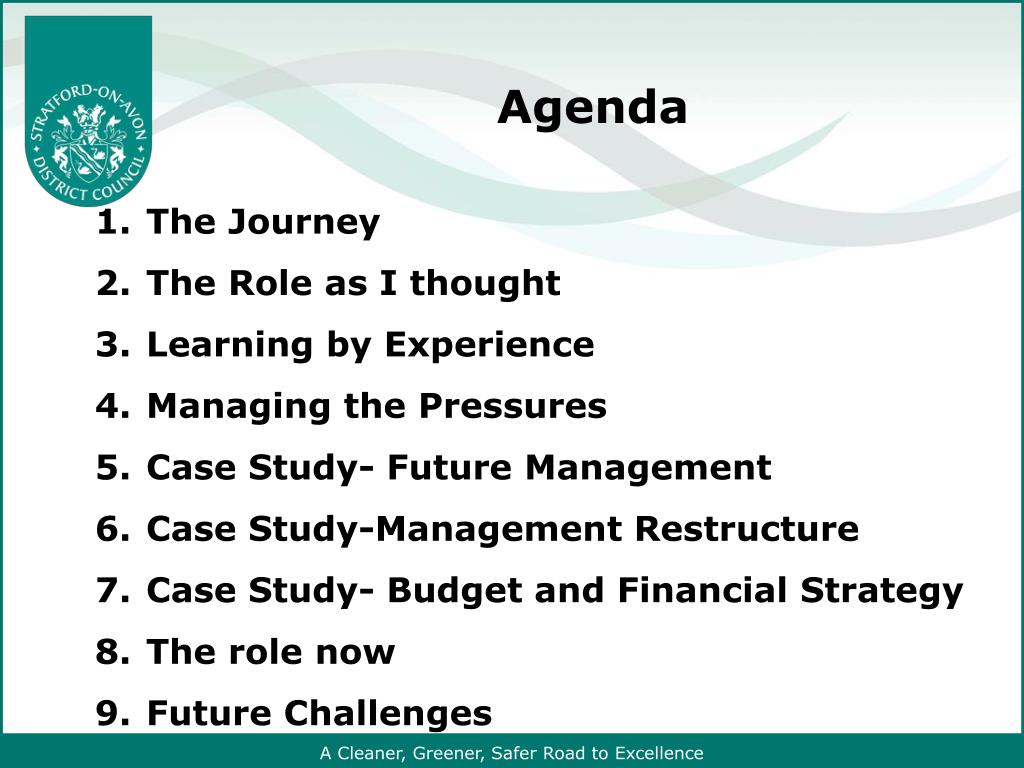 STRATFORD-ON-AVON DISTRICT COUNCIL

Agenda

1. The Journey
2. The Role as I thought
3. Learning by Experience
4. Managing the Pressures
5. Case Study- Future Management
6. Case Study-Management Restructure
7. Case Study- Budget and Financial Strategy
8. The role now
9. Future Challenges

A Cleaner, Greener, Safer Road to Excellence